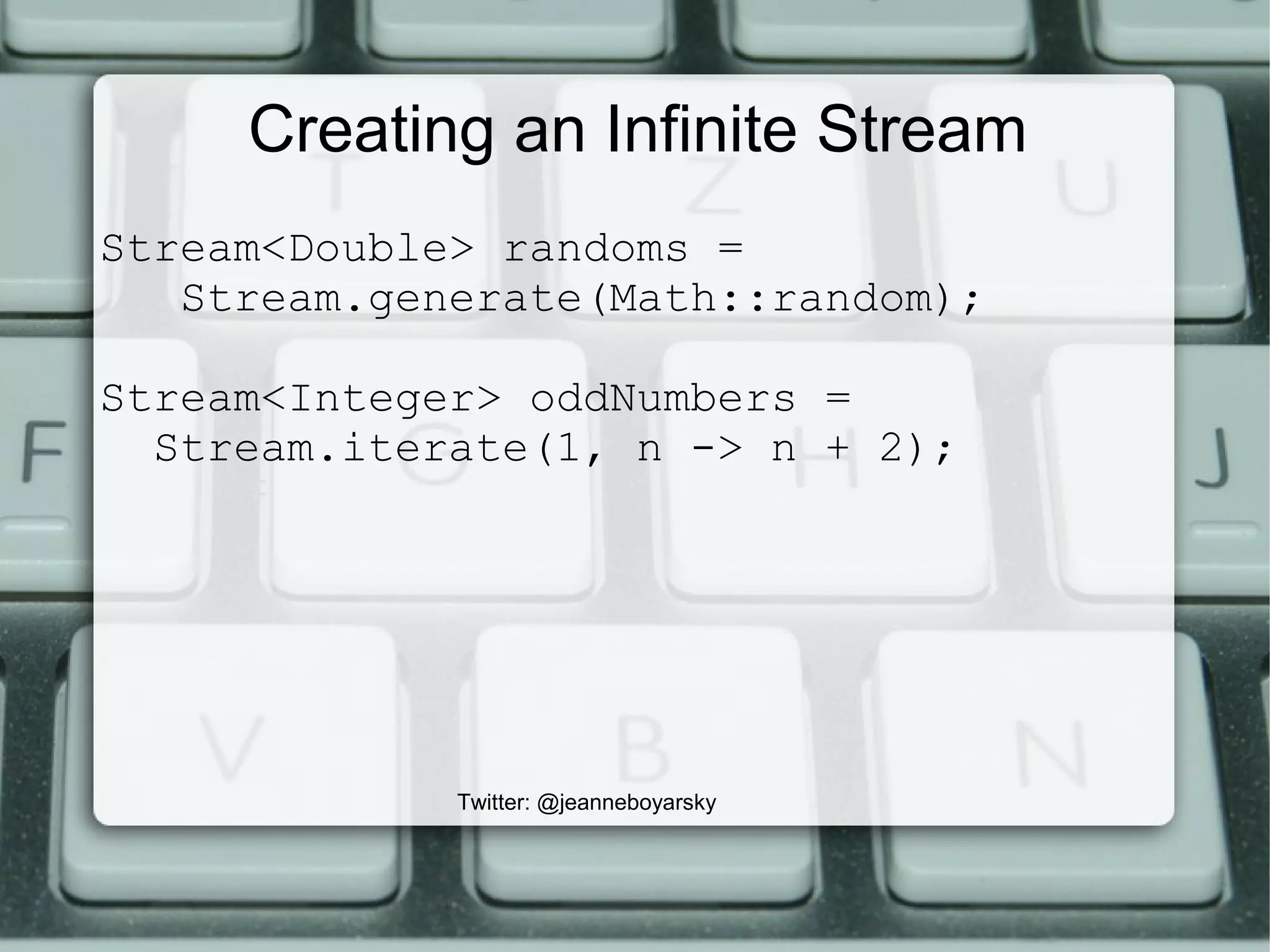 Creating an Infinite Stream

Stream<Double> randoms =
   Stream.generate(Math::random);

Stream<Integer> oddNumbers =
  Stream.iterate(1, n -> n + 2);

Twitter: @jeanneboyarsky